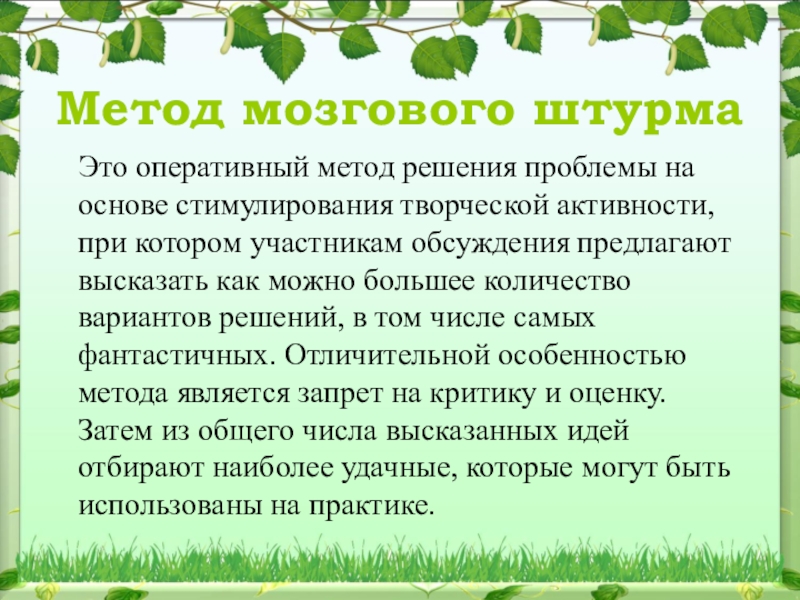 Метод мозгового штурма

Это оперативный метод решения проблемы на основе стимулирования творческой активности, при котором участникам обсуждения предлагают высказать как можно большее количество вариантов решений, в том числе самых фантастичных. Отличительной особенностью метода является запрет на критику и оценку. Затем из общего числа высказанных идей отбирают наиболее удачные, которые могут быть использованы на практике.